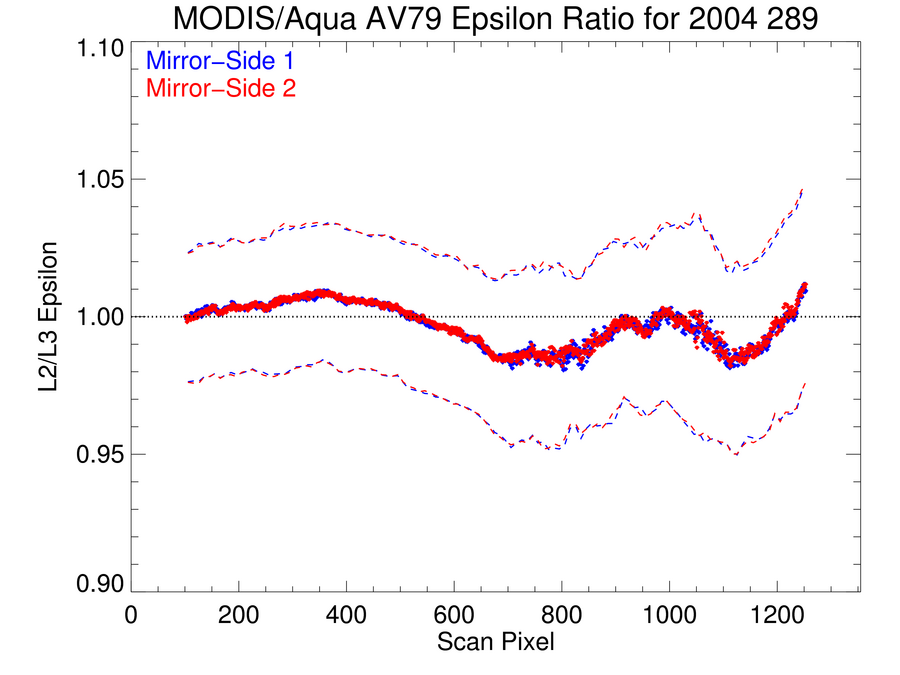 MODIS/Aqua AV79 Epsilon Ratio for 2004 289

Mirror−Side 1
Mirror−Side 2

L2/L3 Epsilon

1.10
1.05
1.00
0.95
0.90

0
200
400
600
800
1000
1200

Scan Pixel